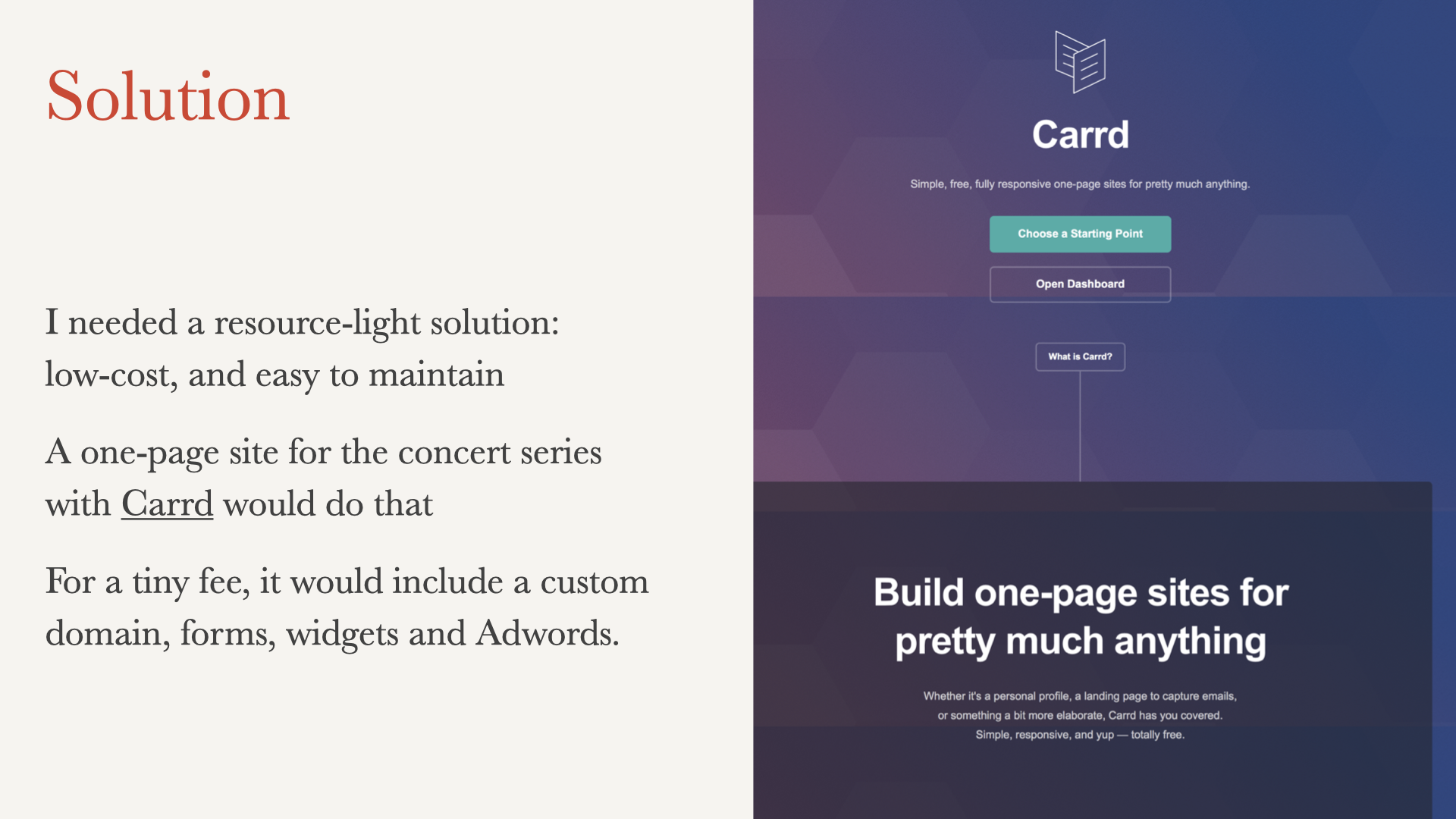 Solution

I needed a resource-light solution: low-cost, and easy to maintain

A one-page site for the concert series with Carrd would do that

For a tiny fee, it would include a custom domain, forms, widgets and Adwords.

Carrd

Simple, free, fully responsive one-page sites for pretty much anything.

Choose a Starting Point

Open Dashboard

What is Carrd?

Build one-page sites for pretty much anything

Whether it's a personal profile, a landing page to capture emails, or something a bit more elaborate, Carrd has you covered. Simple, responsive, and yup — totally free.